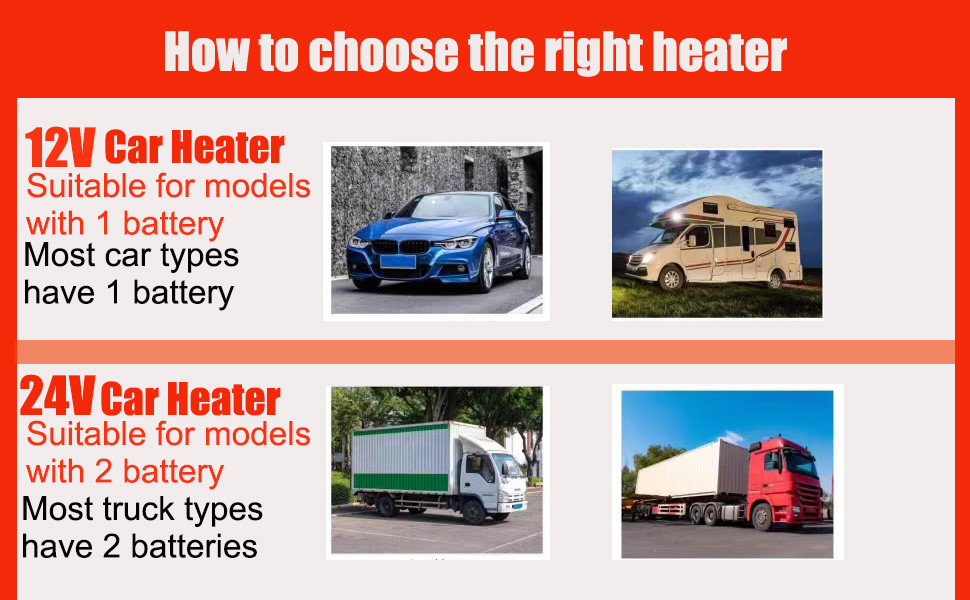 How to choose the right heater

12V Car Heater
Suitable for models with 1 battery
Most car types have 1 battery

24V Car Heater
Suitable for models with 2 battery
Most truck types have 2 batteries